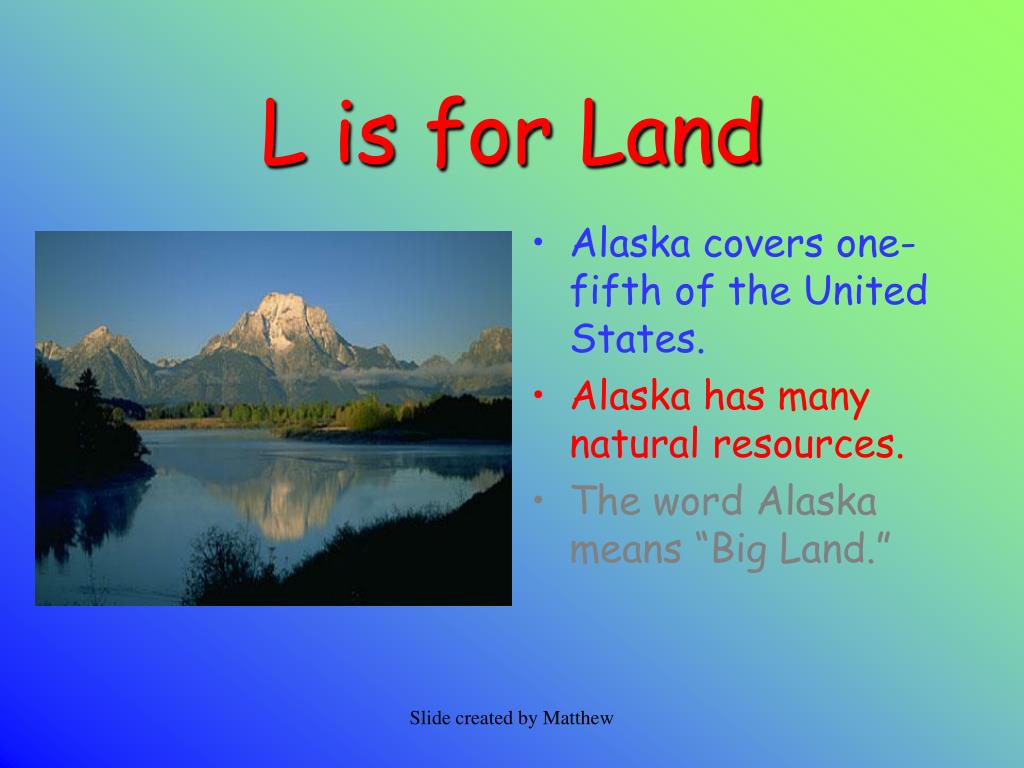 L is for Land

• Alaska covers one-fifth of the United States.
• Alaska has many natural resources.
• The word Alaska means “Big Land.”

Slide created by Matthew